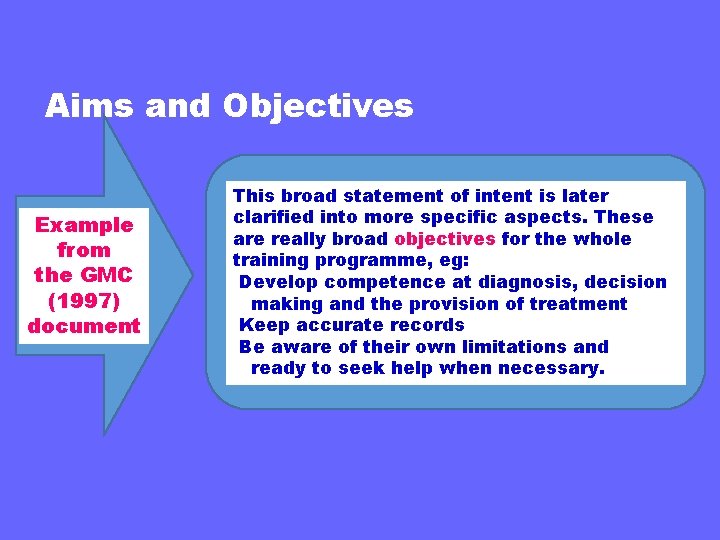 Aims and Objectives

Example from the GMC (1997) document

This broad statement of intent is later clarified into more specific aspects. These are really broad objectives for the whole training programme, eg:
Develop competence at diagnosis, decision making and the provision of treatment
Keep accurate records
Be aware of their own limitations and ready to seek help when necessary.